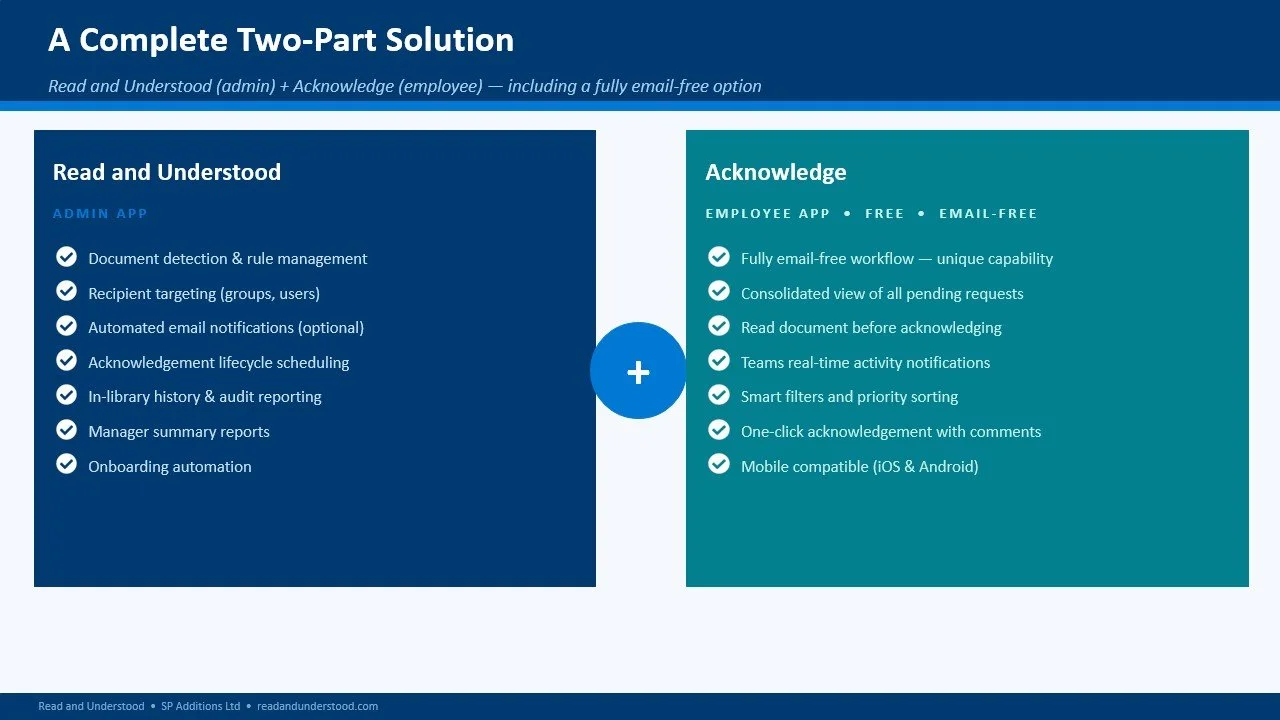 A Complete Two-Part Solution

Read and Understood (admin) + Acknowledge (employee) — including a fully email-free option

Read and Understood

ADMIN APP

Document detection & rule management
Recipient targeting (groups, users)
Automated email notifications (optional)
Acknowledgement lifecycle scheduling
In-library history & audit reporting
Manager summary reports
Onboarding automation

+

Acknowledge

EMPLOYEE APP • FREE • EMAIL-FREE

Fully email-free workflow — unique capability
Consolidated view of all pending requests
Read document before acknowledging
Teams real-time activity notifications
Smart filters and priority sorting
One-click acknowledgement with comments
Mobile compatible (iOS & Android)

Read and Understood • SP Additions Ltd • readandunderstood.com